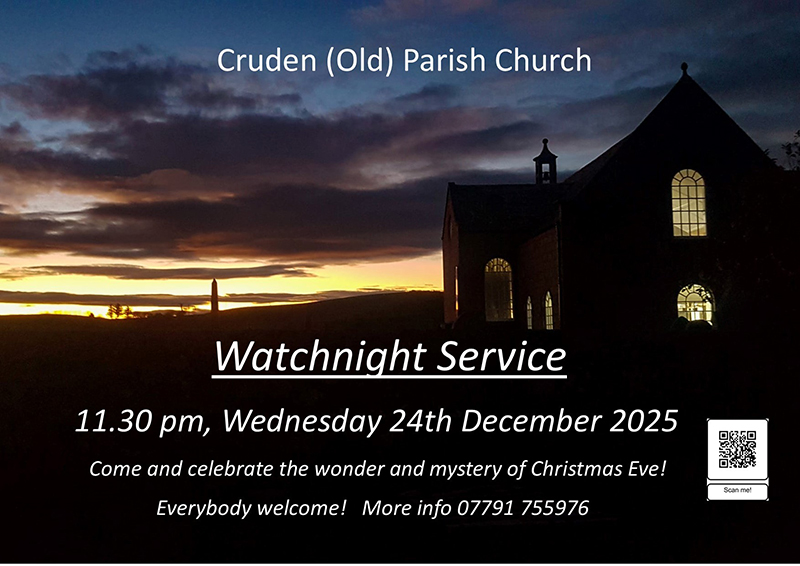 Cruden (Old) Parish Church

Watchnight Service

11.30 pm, Wednesday 24th December 2025

Come and celebrate the wonder and mystery of Christmas Eve!

Everybody welcome! More info 07791 755976

Scan me!